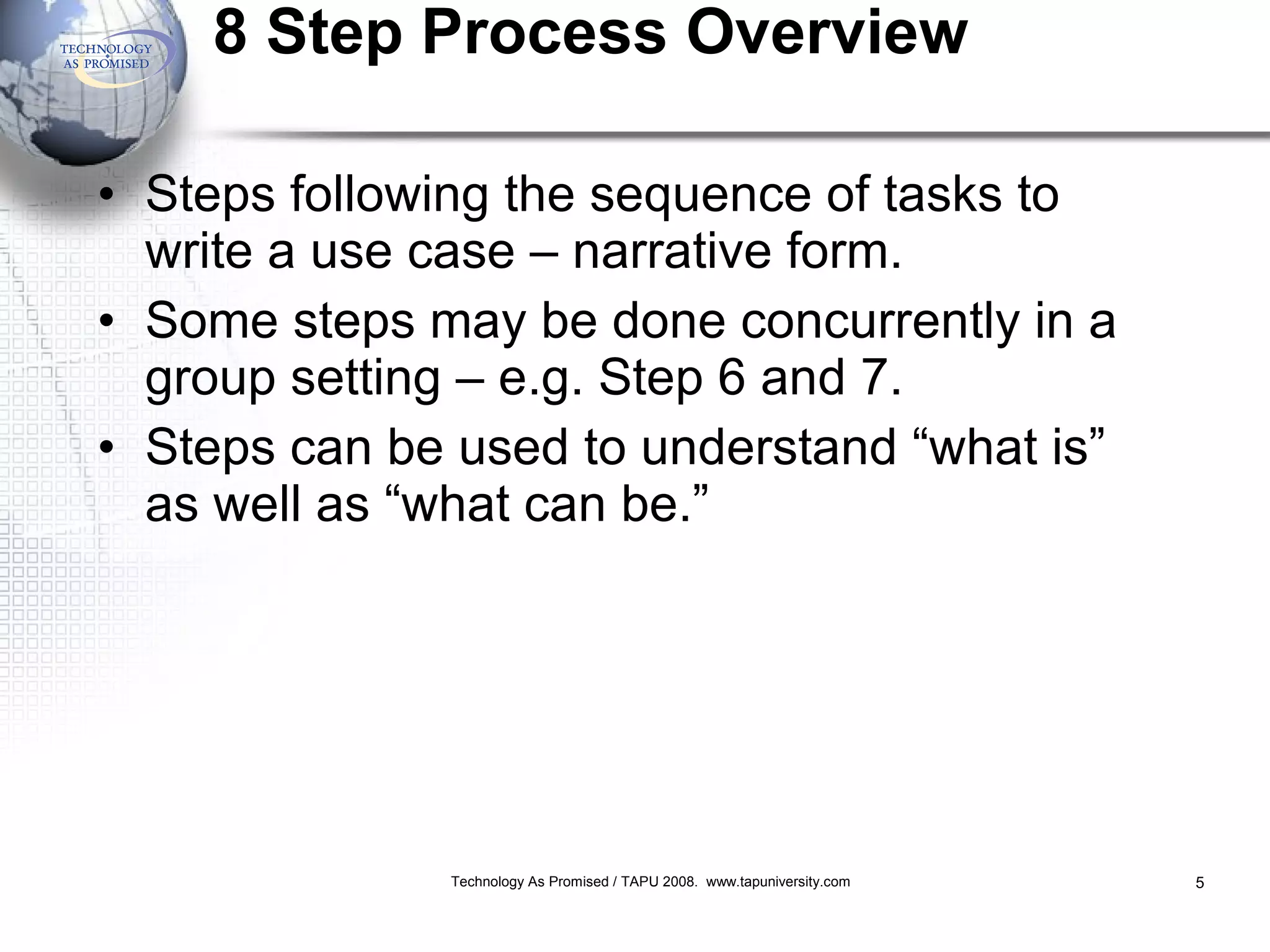 TECHNOLOGY AS PROMISED

8 Step Process Overview

• Steps following the sequence of tasks to write a use case – narrative form.
• Some steps may be done concurrently in a group setting – e.g. Step 6 and 7.
• Steps can be used to understand “what is” as well as “what can be.”

Technology As Promised / TAPU 2008. www.tapuniversity.com

5